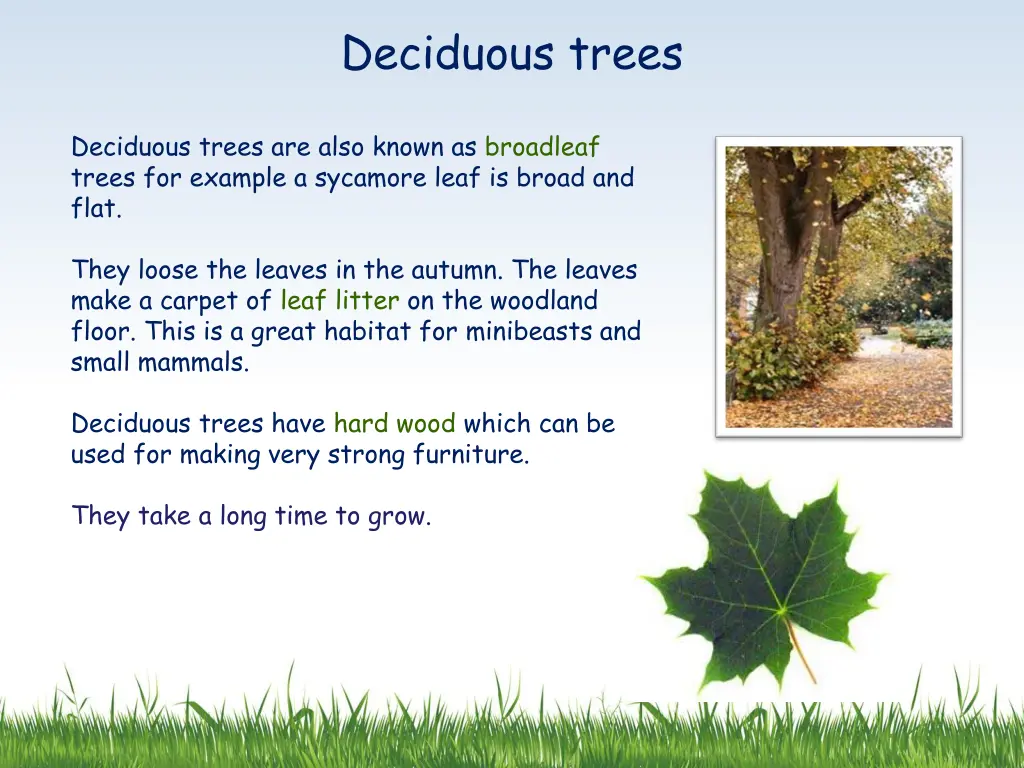 Deciduous trees

Deciduous trees are also known as broadleaf trees for example a sycamore leaf is broad and flat.

They loose the leaves in the autumn. The leaves make a carpet of leaf litter on the woodland floor. This is a great habitat for minibeasts and small mammals.

Deciduous trees have hard wood which can be used for making very strong furniture.

They take a long time to grow.